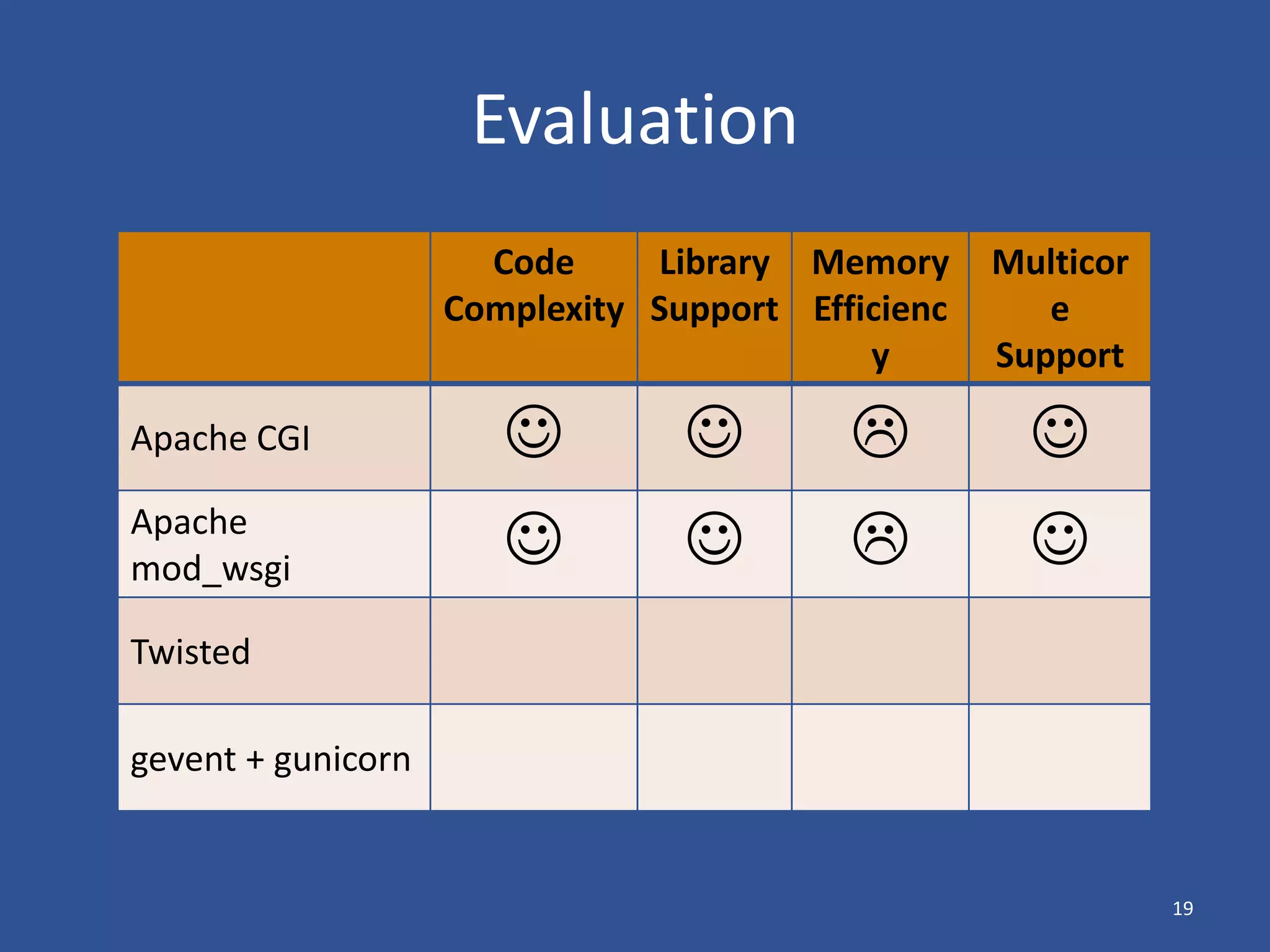 Evaluation

| | Code Complexity | Library Support | Memory Efficiency | Multicore Support |
|---|---|---|---|---|
| Apache CGI | ☺ | ☺ | ☹ | ☺ |
| Apache mod_wsgi | ☺ | ☺ | ☹ | ☺ |
| Twisted | | | | |
| gevent + gunicorn | | | | |

19